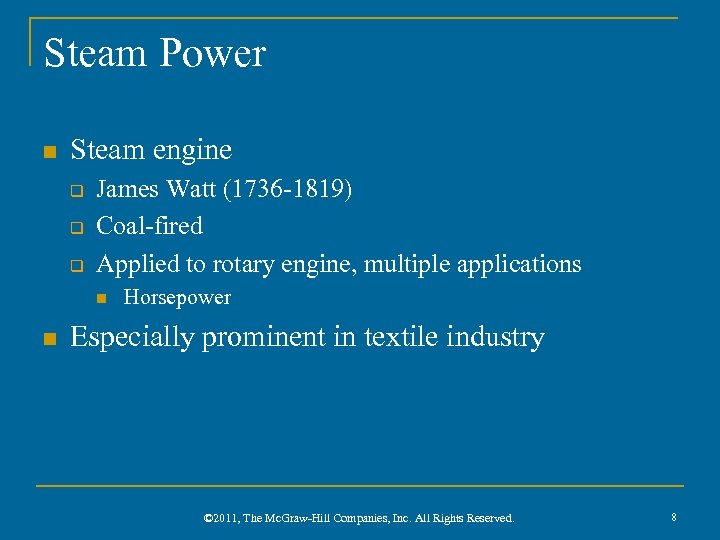 Steam Power

- Steam engine
  - James Watt (1736-1819)
  - Coal-fired
  - Applied to rotary engine, multiple applications
    - Horsepower
- Especially prominent in textile industry

©2011, The McGraw-Hill Companies, Inc. All Rights Reserved.

8